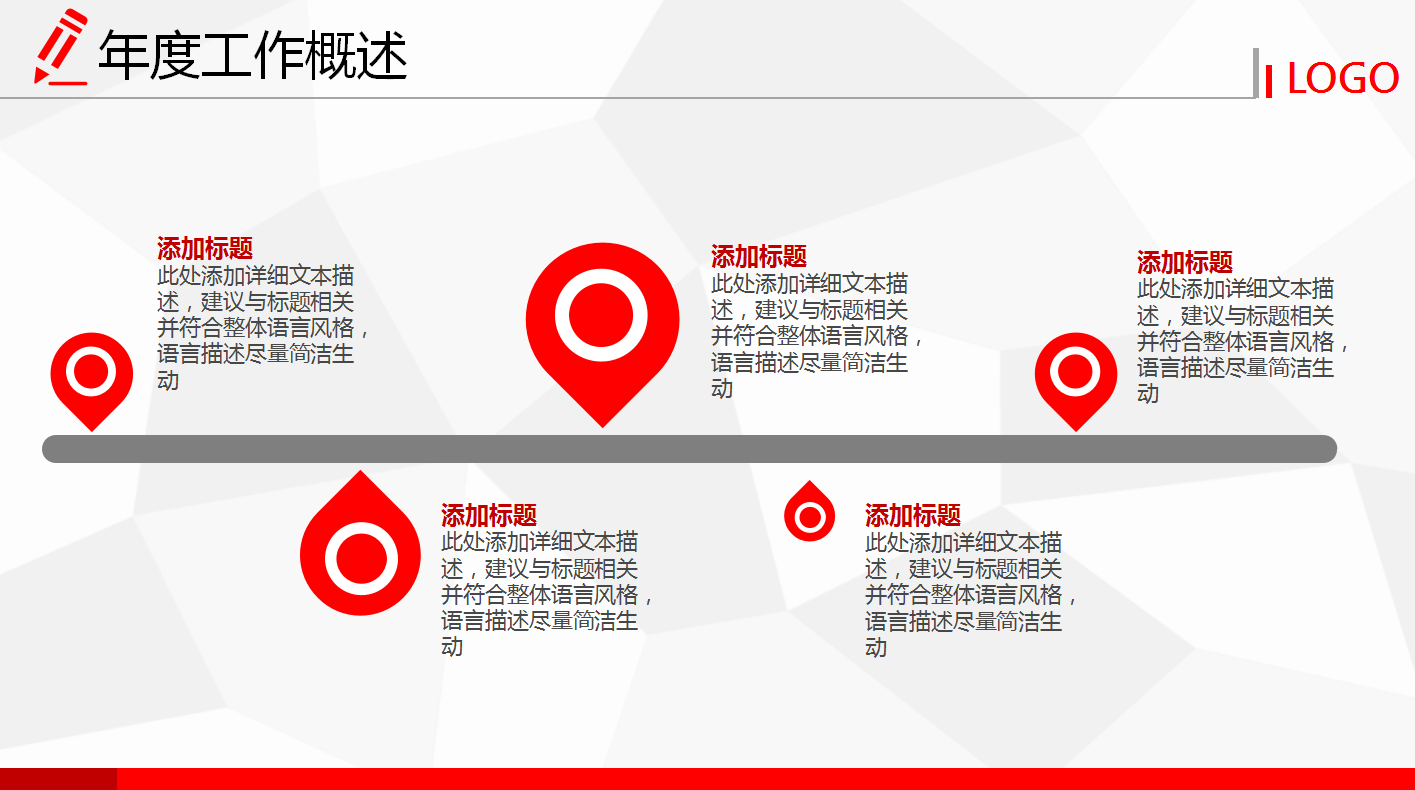 年度工作概述

LOGO

添加标题
此处添加详细文本描述，建议与标题相关并符合整体语言风格，语言描述尽量简洁生动

添加标题
此处添加详细文本描述，建议与标题相关并符合整体语言风格，语言描述尽量简洁生动

添加标题
此处添加详细文本描述，建议与标题相关并符合整体语言风格，语言描述尽量简洁生动

添加标题
此处添加详细文本描述，建议与标题相关并符合整体语言风格，语言描述尽量简洁生动

添加标题
此处添加详细文本描述，建议与标题相关并符合整体语言风格，语言描述尽量简洁生动